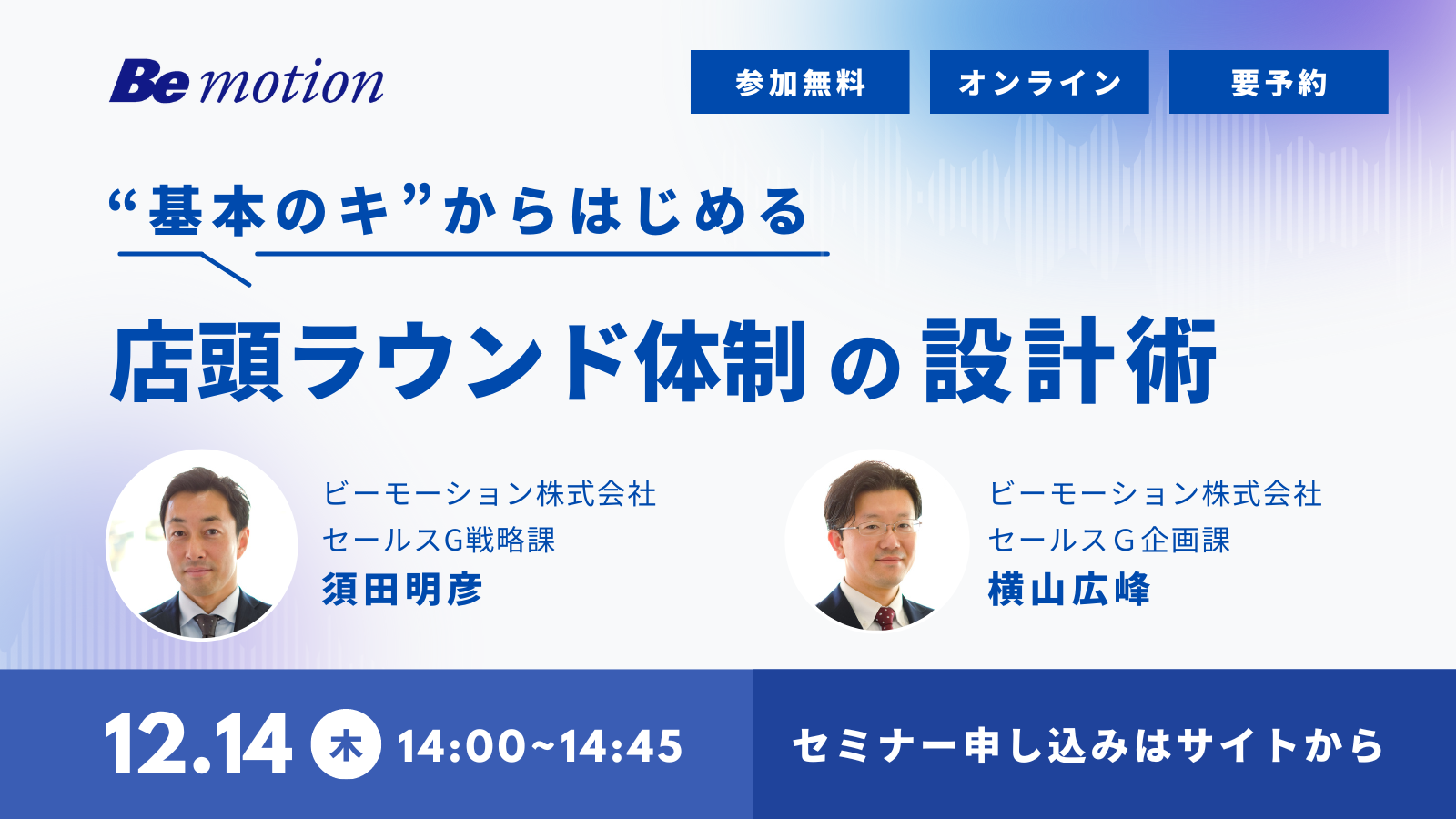 Be motion

参加無料

オンライン

要予約

“基本のキ”からはじめる

店頭ラウンド体制の設計術

ビーモーション株式会社
セールスG戦略課
須田明彦

ビーモーション株式会社
セールスG企画課
横山広峰

12.14 木 14:00~14:45

セミナー申し込みはサイトから